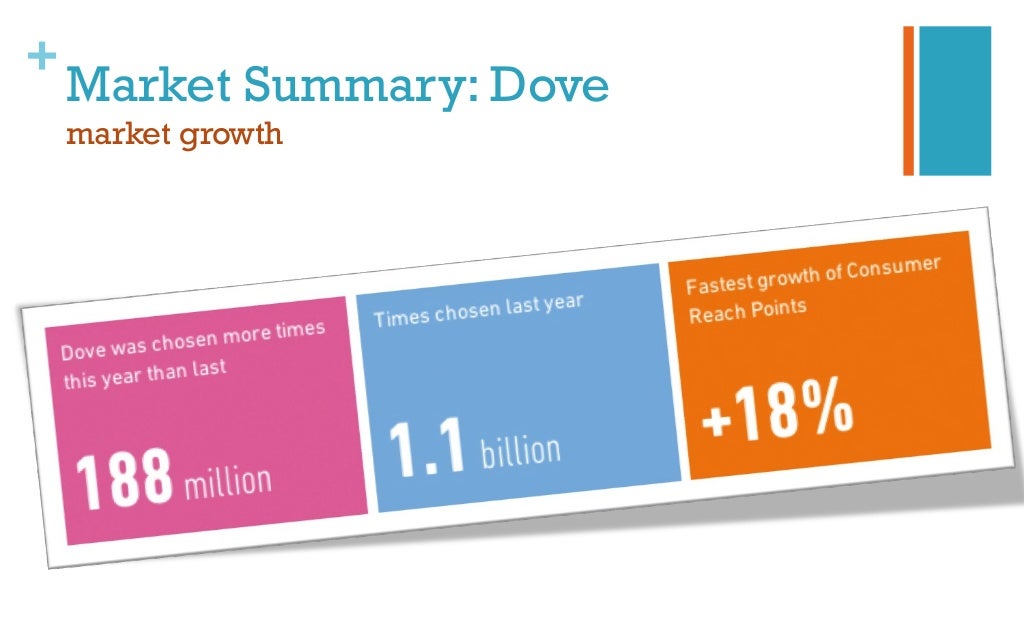 + Market Summary: Dove
market growth

Dove was chosen more times this year than last

188 million

Times chosen last year

1.1 billion

Fastest growth of Consumer Reach Points

+18%